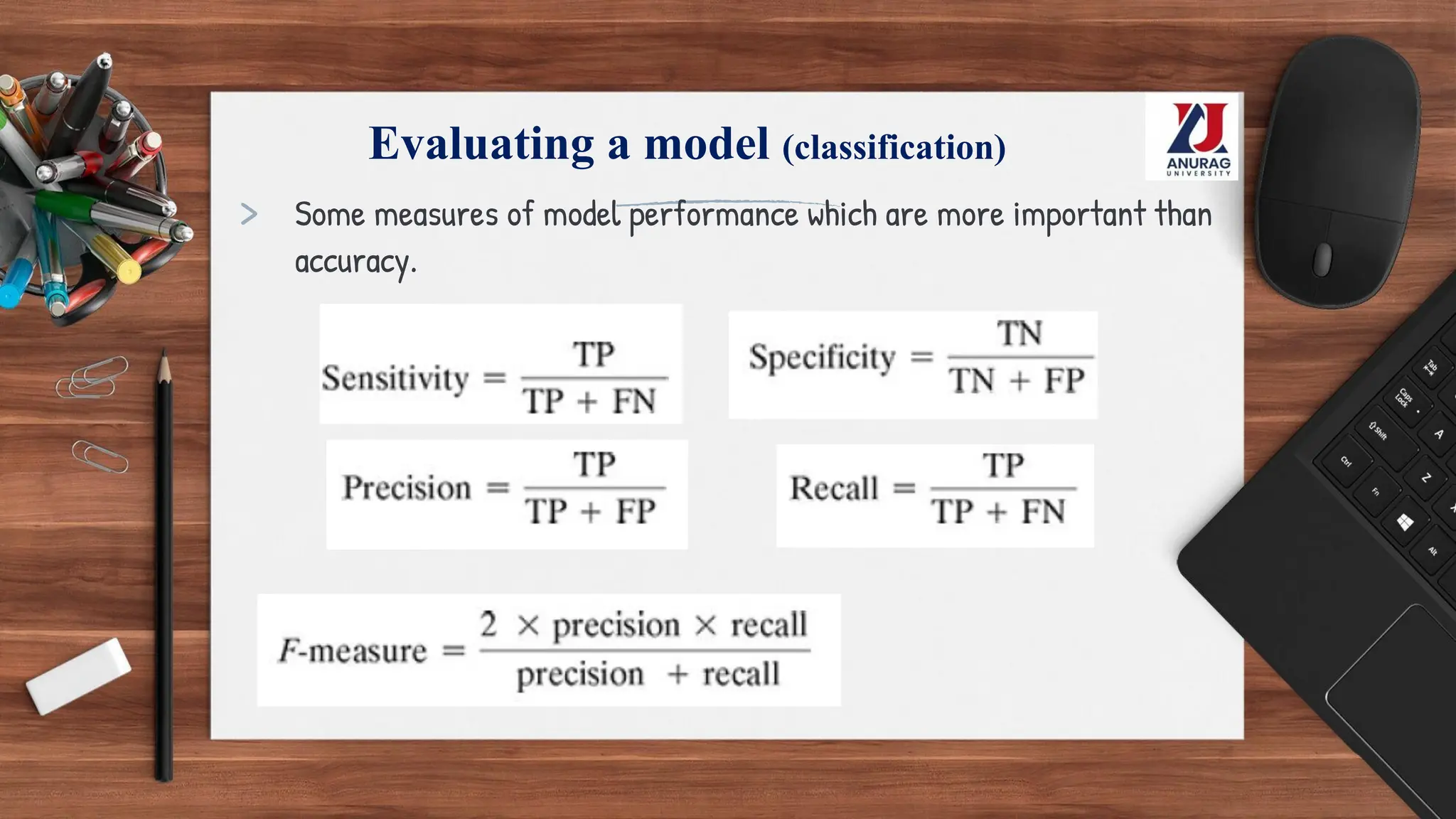 Evaluating a model (classification)

ANURAG UNIVERSITY

> Some measures of model performance which are more important than accuracy.

$\text{Sensitivity} = \frac{TP}{TP + FN}$

$\text{Specificity} = \frac{TN}{TN + FP}$

$\text{Precision} = \frac{TP}{TP + FP}$

$\text{Recall} = \frac{TP}{TP + FN}$

$F\text{-measure} = \frac{2 \times \text{precision} \times \text{recall}}{\text{precision} + \text{recall}}$

Tab
Caps Lock
Shift
Ctrl
Fn
Alt
A
Z